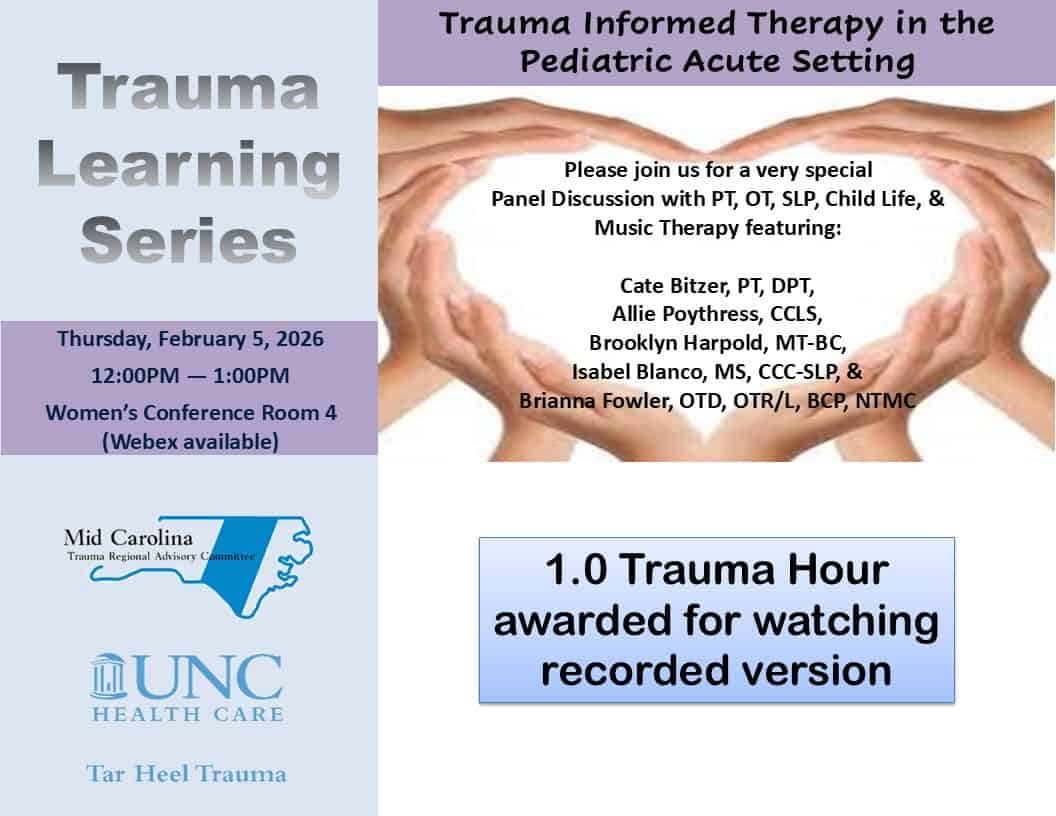 Trauma Learning Series

Thursday, February 5, 2026

12:00PM — 1:00PM

Women's Conference Room 4 (Webex available)

Mid Carolina
Trauma Regional Advisory Committee

UNC HEALTH CARE

Tar Heel Trauma

Trauma Informed Therapy in the Pediatric Acute Setting

Please join us for a very special Panel Discussion with PT, OT, SLP, Child Life, & Music Therapy featuring:

Cate Bitzer, PT, DPT,
Allie Poythress, CCLS,
Brooklyn Harpold, MT-BC,
Isabel Blanco, MS, CCC-SLP, &
Brianna Fowler, OTD, OTR/L, BCP, NTMC

1.0 Trauma Hour awarded for watching recorded version